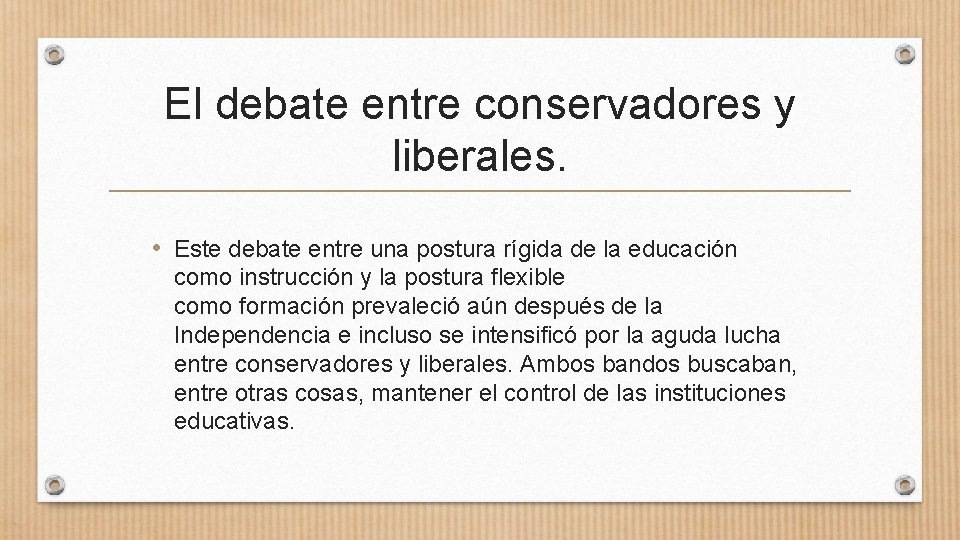 El debate entre conservadores y liberales.

• Este debate entre una postura rígida de la educación como instrucción y la postura flexible como formación prevaleció aún después de la Independencia e incluso se intensificó por la aguda lucha entre conservadores y liberales. Ambos bandos buscaban, entre otras cosas, mantener el control de las instituciones educativas.